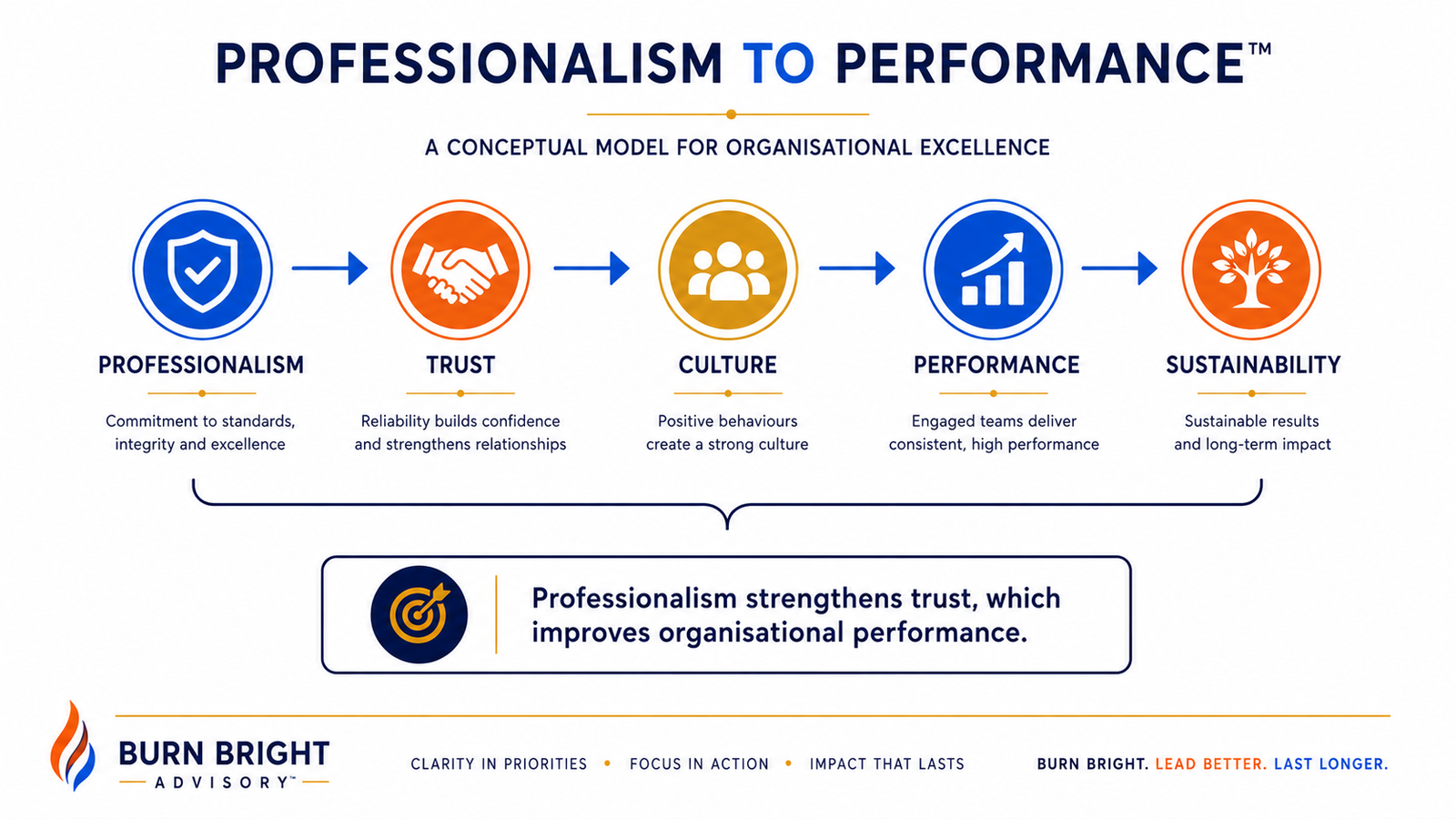 PROFESSIONALISM TO PERFORMANCE™

A CONCEPTUAL MODEL FOR ORGANISATIONAL EXCELLENCE

PROFESSIONALISM

Commitment to standards, integrity and excellence

TRUST

Reliability builds confidence and strengthens relationships

CULTURE

Positive behaviours create a strong culture

PERFORMANCE

Engaged teams deliver consistent, high performance

SUSTAINABILITY

Sustainable results and long-term impact

Professionalism strengthens trust, which improves organisational performance.

BURN BRIGHT
ADVISORY™

CLARITY IN PRIORITIES • FOCUS IN ACTION • IMPACT THAT LASTS

BURN BRIGHT. LEAD BETTER. LAST LONGER.